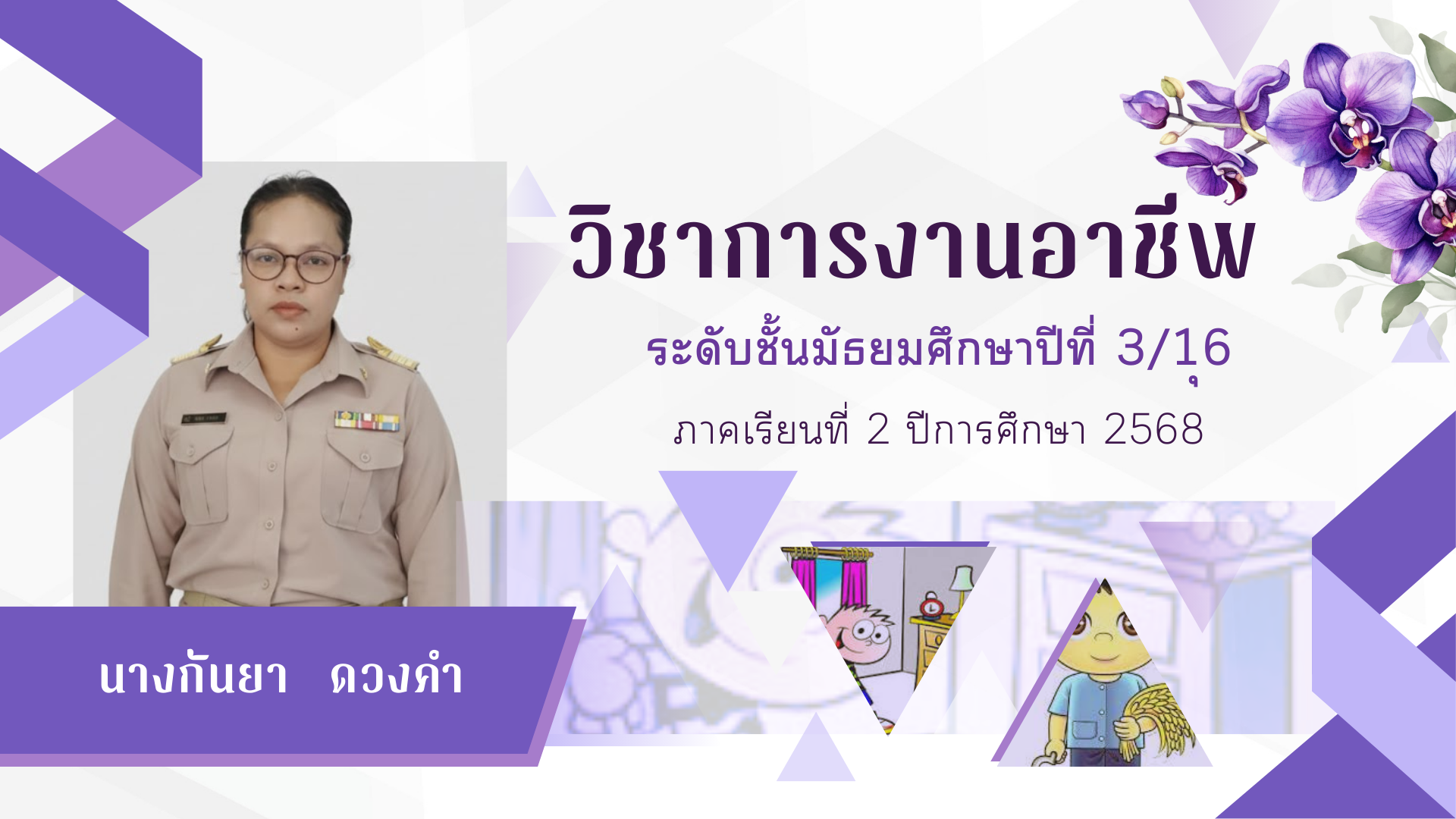 วิชาการงานอาชีพ

ระดับชั้นมัธยมศึกษาปีที่ 3/1ุ6

ภาคเรียนที่ 2 ปีการศึกษา 2568

นางกันยา ดวงคำ